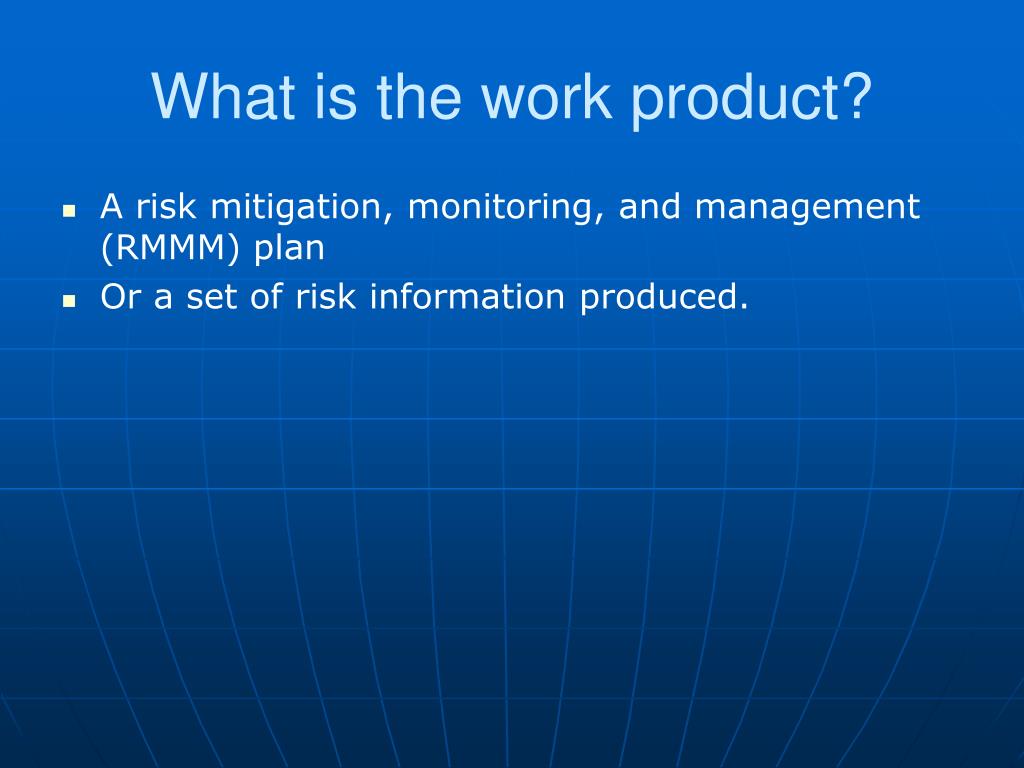 What is the work product?

- A risk mitigation, monitoring, and management (RMMM) plan
- Or a set of risk information produced.